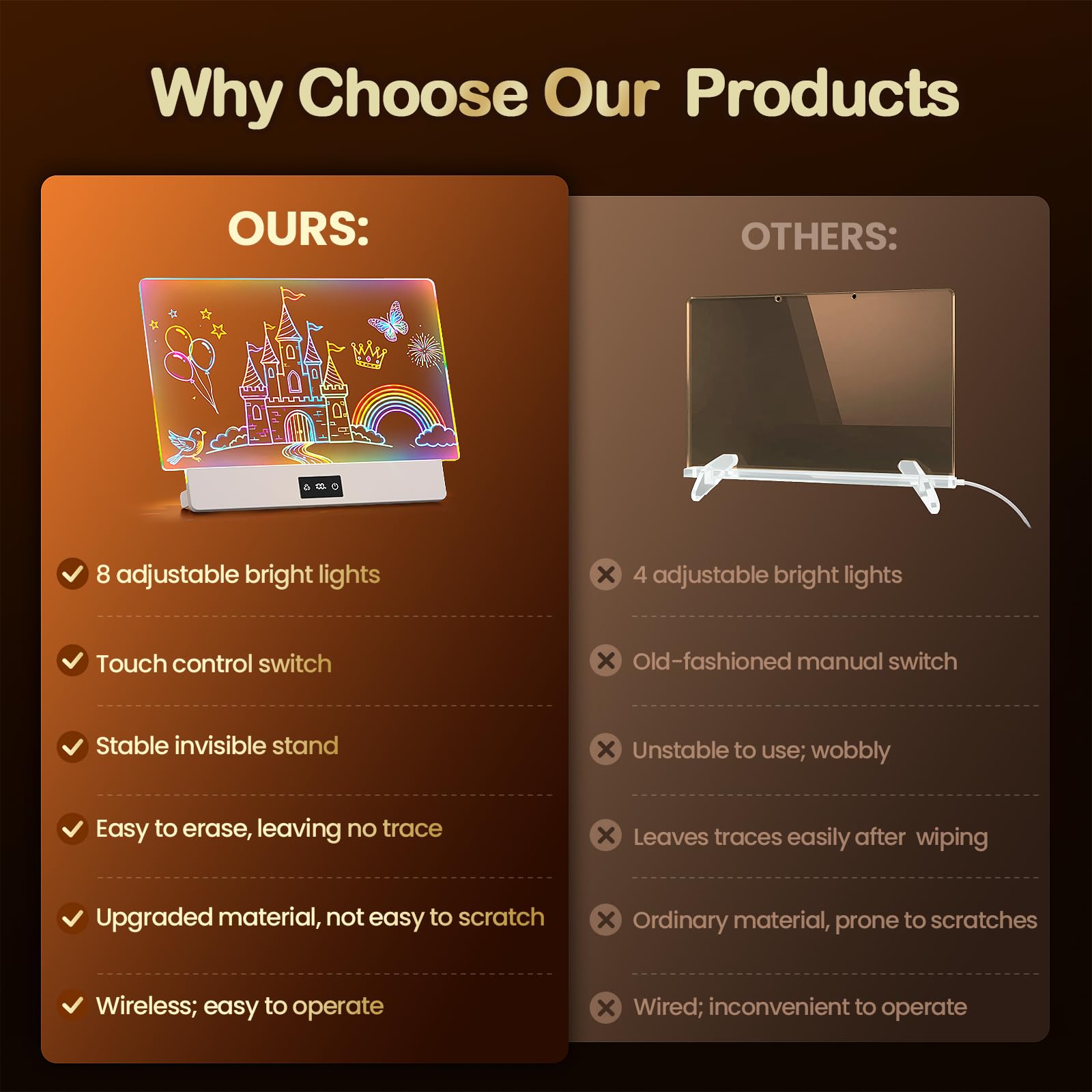 Why Choose Our Products

OURS:

8 adjustable bright lights

Touch control switch

Stable invisible stand

Easy to erase, leaving no trace

Upgraded material, not easy to scratch

Wireless; easy to operate

OTHERS:

4 adjustable bright lights

Old-fashioned manual switch

Unstable to use; wobbly

Leaves traces easily after wiping

Ordinary material, prone to scratches

Wired; inconvenient to operate